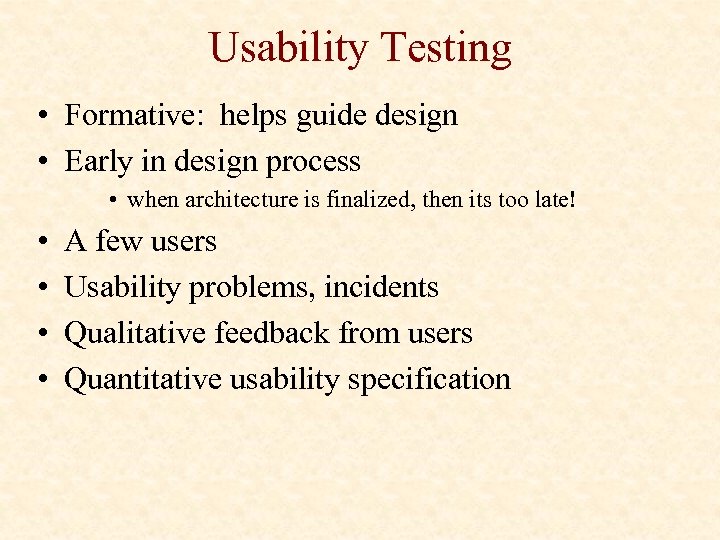 Usability Testing

• Formative: helps guide design
• Early in design process
  • when architecture is finalized, then its too late!
• A few users
• Usability problems, incidents
• Qualitative feedback from users
• Quantitative usability specification